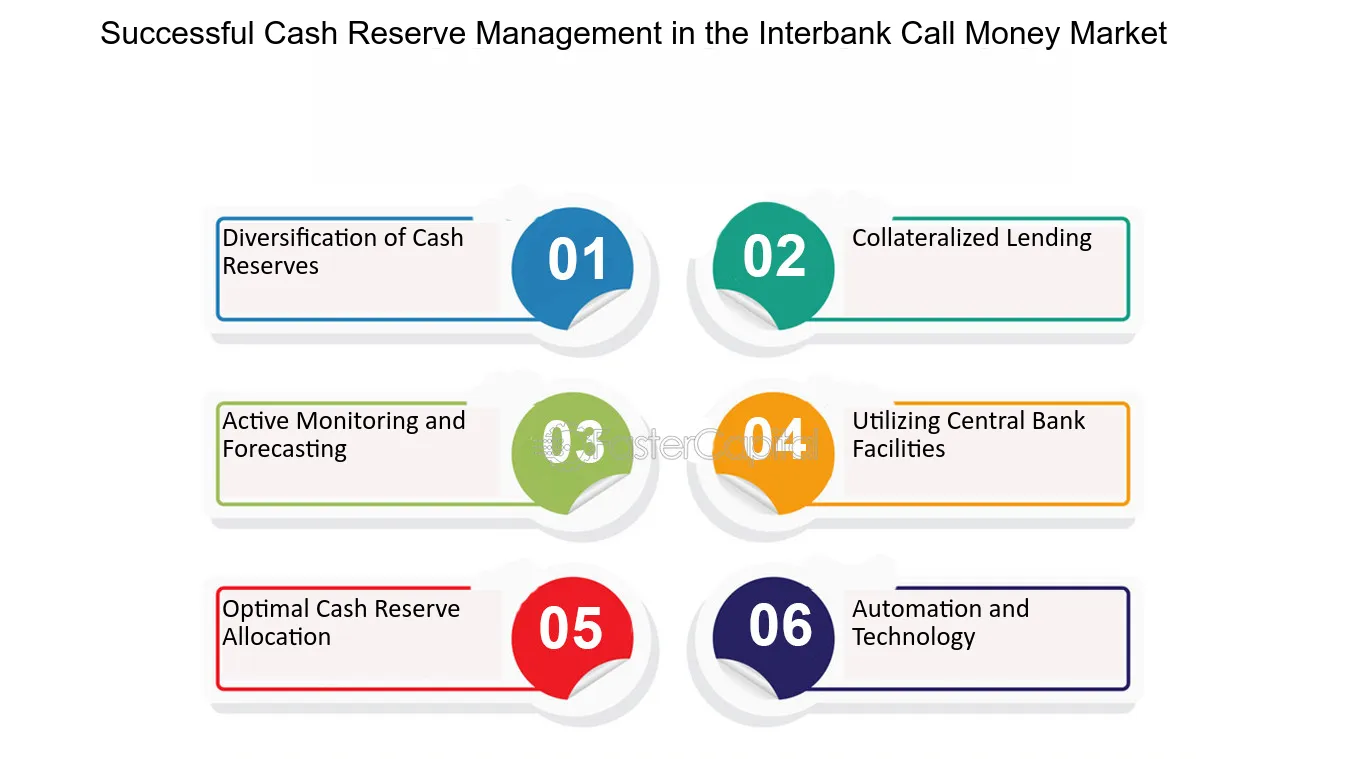 Successful Cash Reserve Management in the Interbank Call Money Market

Diversification of Cash Reserves

01

02

Collateralized Lending

Active Monitoring and Forecasting

03

FasterCapital

04

Utilizing Central Bank Facilities

Optimal Cash Reserve Allocation

05

06

Automation and Technology